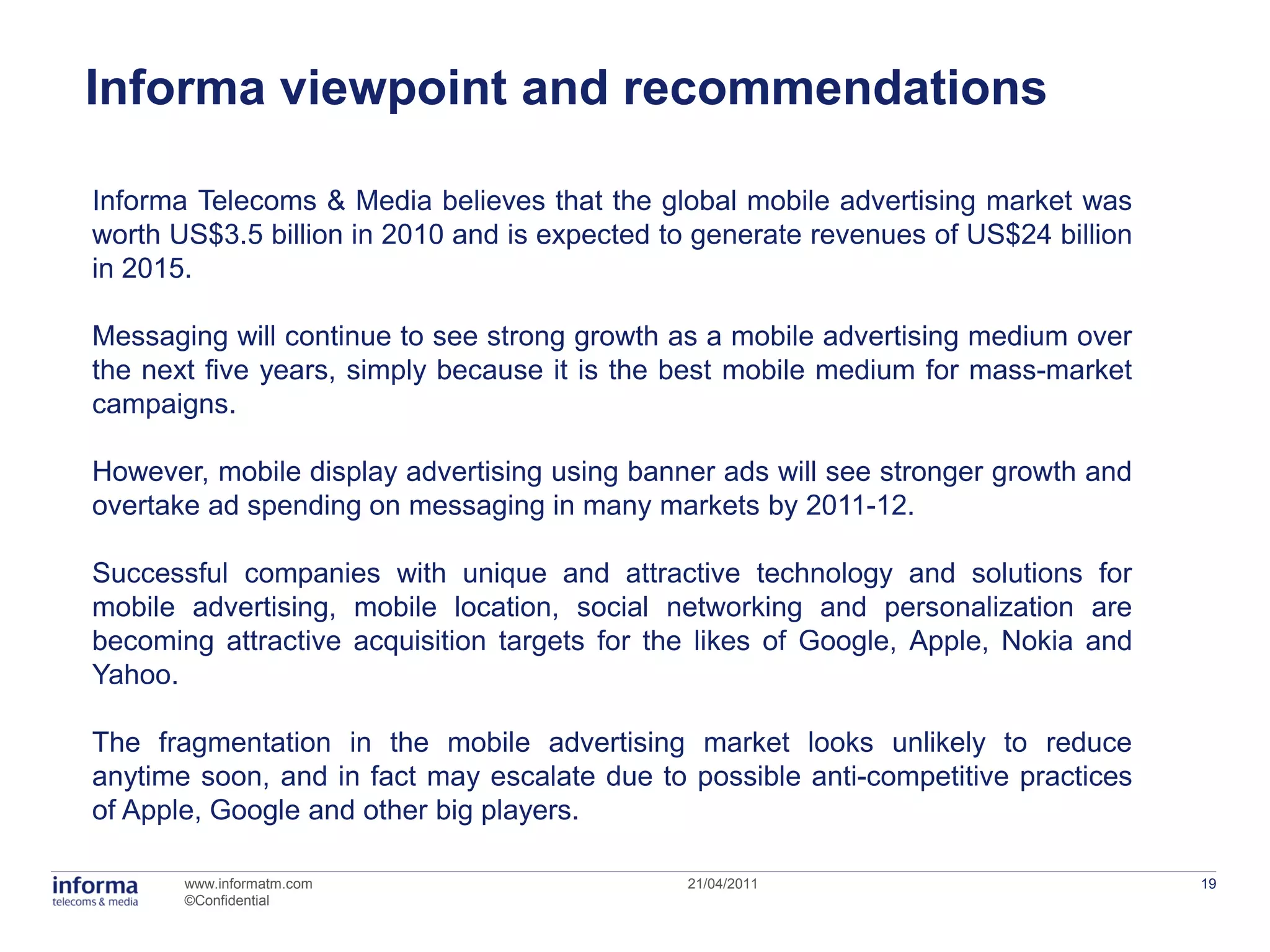 Informa viewpoint and recommendations

Informa Telecoms & Media believes that the global mobile advertising market was worth US\$3.5 billion in 2010 and is expected to generate revenues of US\$24 billion in 2015.

Messaging will continue to see strong growth as a mobile advertising medium over the next five years, simply because it is the best mobile medium for mass-market campaigns.

However, mobile display advertising using banner ads will see stronger growth and overtake ad spending on messaging in many markets by 2011-12.

Successful companies with unique and attractive technology and solutions for mobile advertising, mobile location, social networking and personalization are becoming attractive acquisition targets for the likes of Google, Apple, Nokia and Yahoo.

The fragmentation in the mobile advertising market looks unlikely to reduce anytime soon, and in fact may escalate due to possible anti-competitive practices of Apple, Google and other big players.

informa
telecoms & media

www.informatm.com
©Confidential

21/04/2011

19